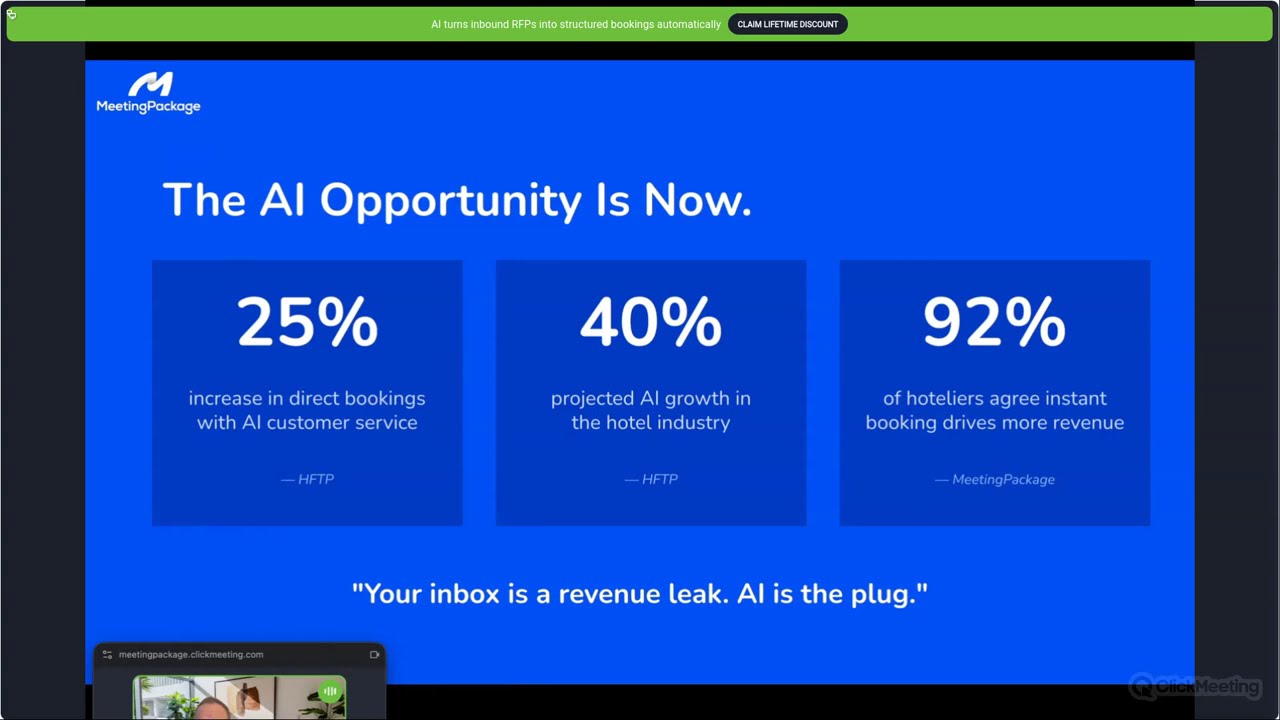 AI turns inbound RFPs into structured bookings automatically CLAIM LIFETIME DISCOUNT

MeetingPackage

The AI Opportunity Is Now.

25%

increase in direct bookings with AI customer service

— HFTP

40%

projected AI growth in the hotel industry

— HFTP

92%

of hoteliers agree instant booking drives more revenue

— MeetingPackage

"Your inbox is a revenue leak. AI is the plug."

meetingpackage.clickmeeting.com

ClickMeeting